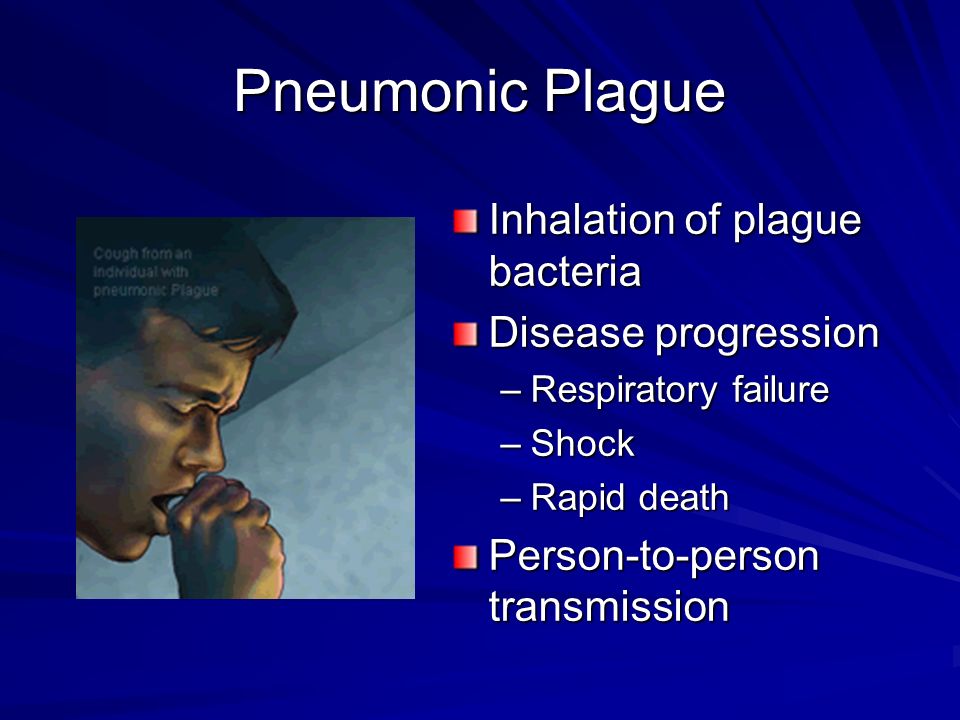 Pneumonic Plague

Cough from an individual with pneumonic Plague

Inhalation of plague bacteria

Disease progression

– Respiratory failure

– Shock

– Rapid death

Person-to-person transmission